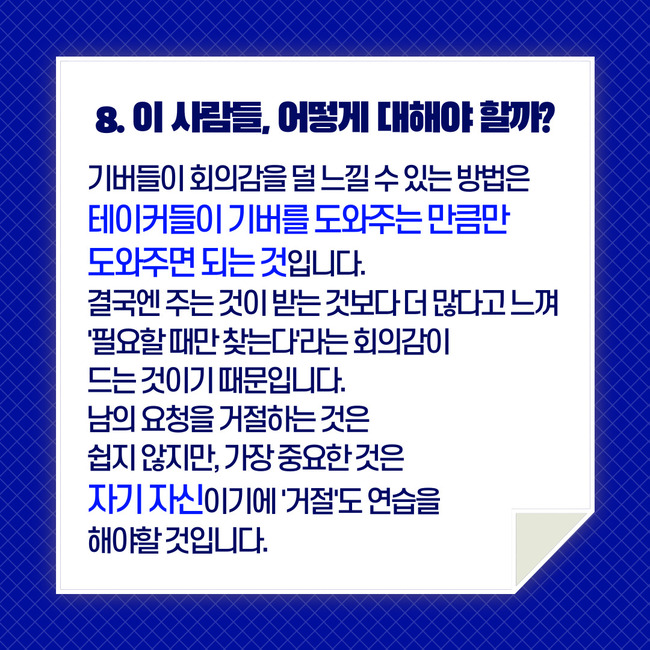 8. 이 사람들, 어떻게 대해야 할까?

기버들이 회의감을 덜 느낄 수 있는 방법은 테이커들이 기버를 도와주는 만큼만 도와주면 되는 것입니다.
결국엔 주는 것이 받는 것보다 더 많다고 느껴 '필요할 때만 찾는다'라는 회의감이 드는 것이기 때문입니다.
남의 요청을 거절하는 것은 쉽지 않지만, 가장 중요한 것은 자기 자신이기에 '거절'도 연습을 해야할 것입니다.